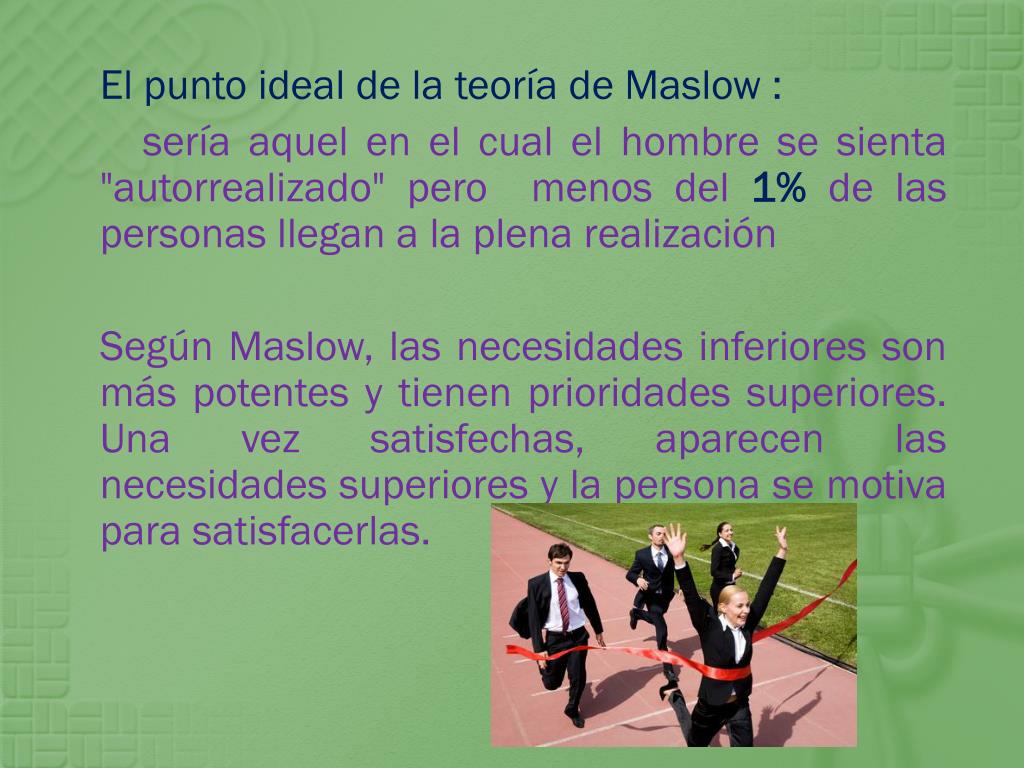 El punto ideal de la teoría de Maslow :

sería aquel en el cual el hombre se sienta "autorrealizado" pero menos del 1% de las personas llegan a la plena realización

Según Maslow, las necesidades inferiores son más potentes y tienen prioridades superiores. Una vez satisfechas, aparecen las necesidades superiores y la persona se motiva para satisfacerlas.